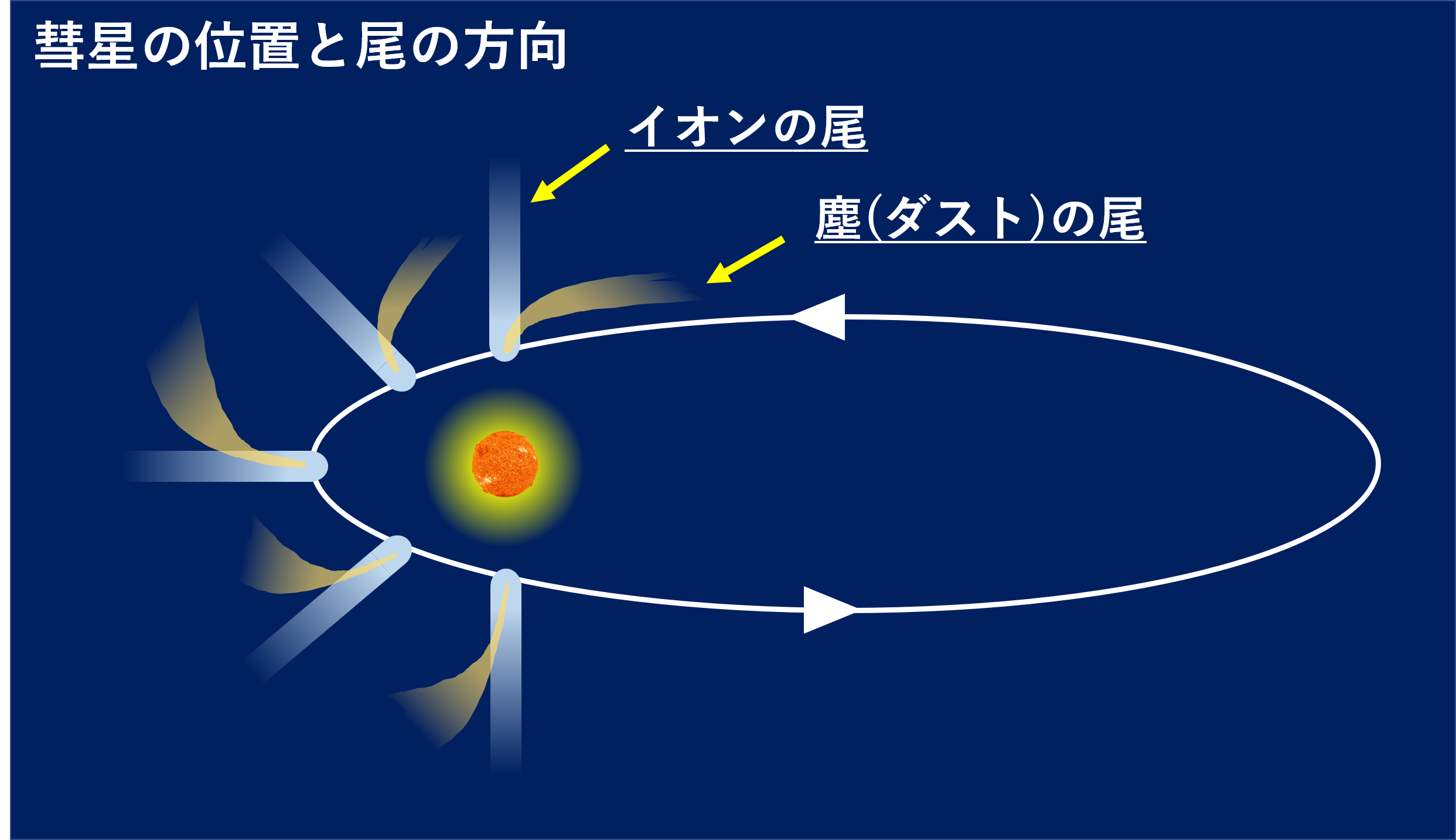 彗星の位置と尾の方向

イオンの尾

塵(ダスト)の尾